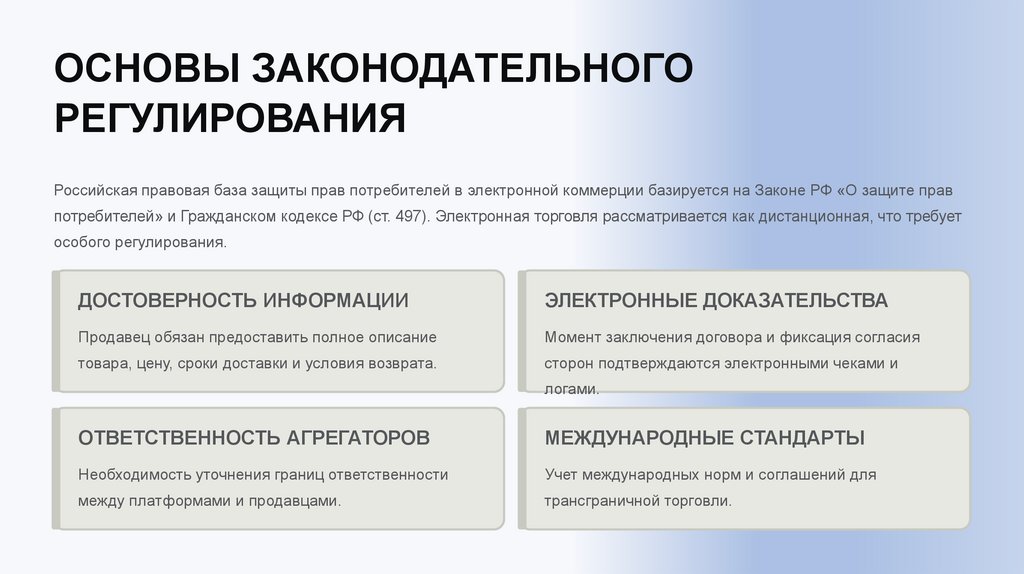 ОСНОВЫ ЗАКОНОДАТЕЛЬНОГО РЕГУЛИРОВАНИЯ

Российская правовая база защиты прав потребителей в электронной коммерции базируется на Законе РФ «О защите прав потребителей» и Гражданском кодексе РФ (ст. 497). Электронная торговля рассматривается как дистанционная, что требует особого регулирования.

ДОСТОВЕРНОСТЬ ИНФОРМАЦИИ

Продавец обязан предоставить полное описание товара, цену, сроки доставки и условия возврата.

ЭЛЕКТРОННЫЕ ДОКАЗАТЕЛЬСТВА

Момент заключения договора и фиксация согласия сторон подтверждаются электронными чеками и логами.

ОТВЕТСТВЕННОСТЬ АГРЕГАТОРОВ

Необходимость уточнения границ ответственности между платформами и продавцами.

МЕЖДУНАРОДНЫЕ СТАНДАРТЫ

Учет международных норм и соглашений для трансграничной торговли.